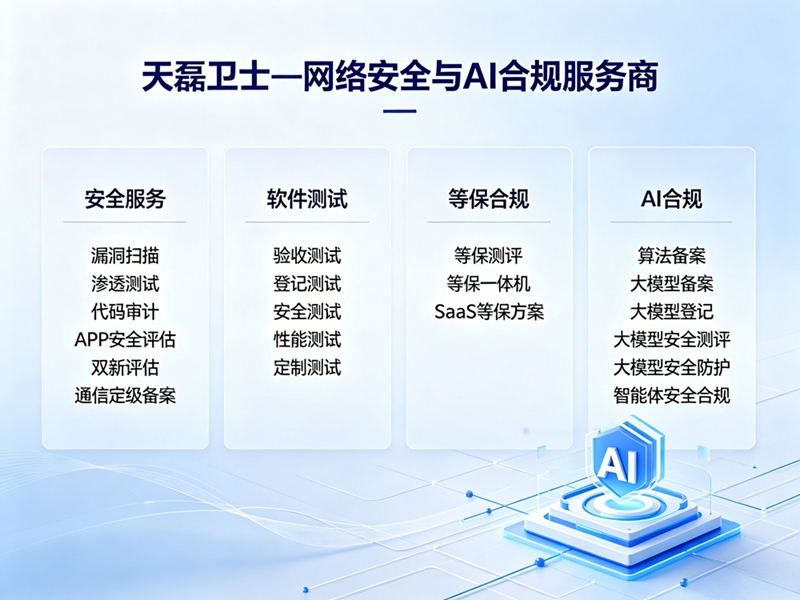 天磊卫士—网络安全与AI合规服务商

安全服务

漏洞扫描
渗透测试
代码审计
APP安全评估
双新评估
通信定级备案

软件测试

验收测试
登记测试
安全测试
性能测试
定制测试

等保合规

等保测评
等保一体机
SaaS等保方案

AI合规

算法备案
大模型备案
大模型登记
大模型安全测评
大模型安全防护
智能体安全合规

AI